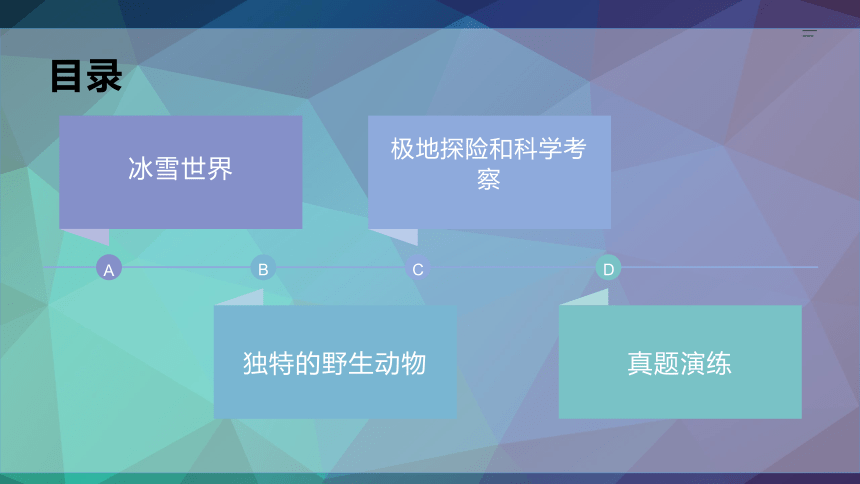 目录

冰雪世界

极地探险和科学考察

A

B

C

D

独特的野生动物

真题演练